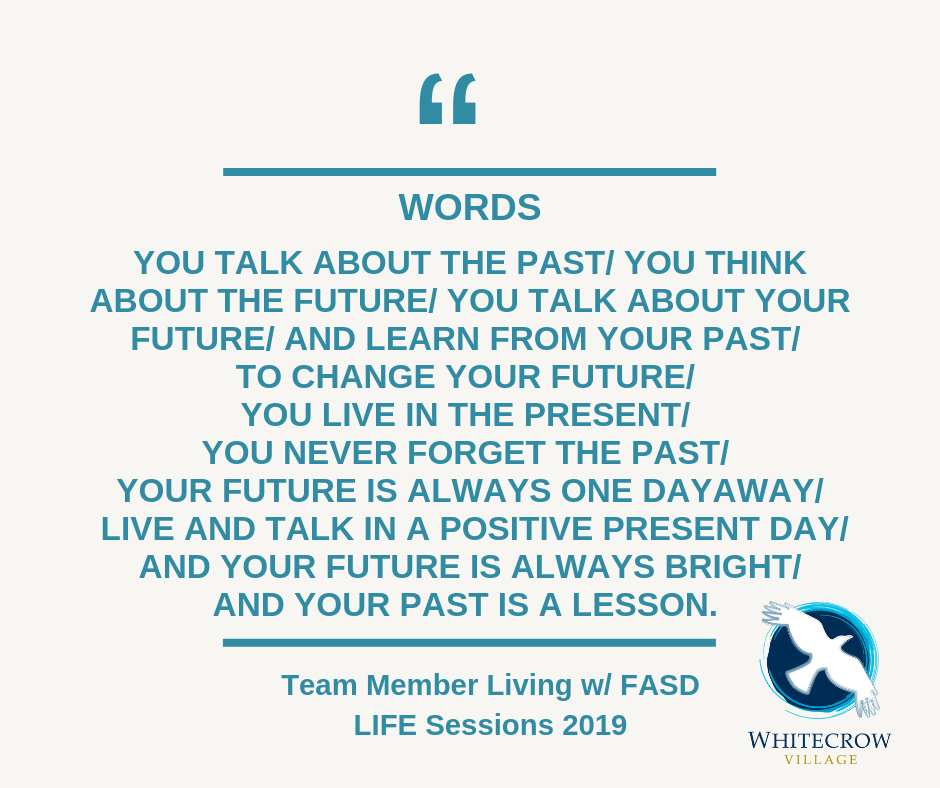 “

WORDS

YOU TALK ABOUT THE PAST/ YOU THINK ABOUT THE FUTURE/ YOU TALK ABOUT YOUR FUTURE/ AND LEARN FROM YOUR PAST/ TO CHANGE YOUR FUTURE/ YOU LIVE IN THE PRESENT/ YOU NEVER FORGET THE PAST/ YOUR FUTURE IS ALWAYS ONE DAYAWAY/ LIVE AND TALK IN A POSITIVE PRESENT DAY/ AND YOUR FUTURE IS ALWAYS BRIGHT/ AND YOUR PAST IS A LESSON.

Team Member Living w/ FASD
LIFE Sessions 2019

WHITECROW
VILLAGE